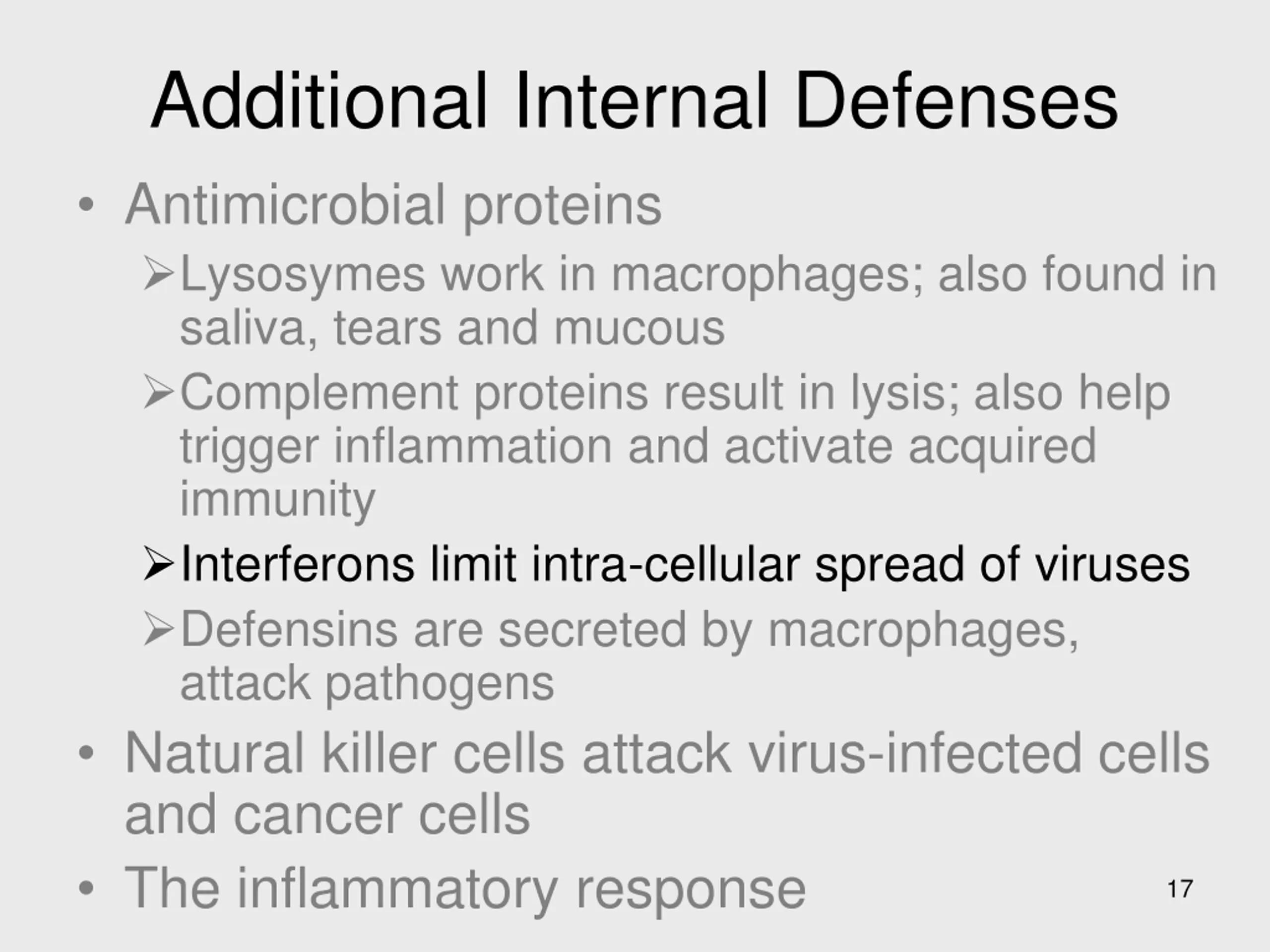 Additional Internal Defenses

• Antimicrobial proteins
  ➢Lysosymes work in macrophages; also found in saliva, tears and mucous
  ➢Complement proteins result in lysis; also help trigger inflammation and activate acquired immunity
  ➢Interferons limit intra-cellular spread of viruses
  ➢Defensins are secreted by macrophages, attack pathogens
• Natural killer cells attack virus-infected cells and cancer cells
• The inflammatory response

17